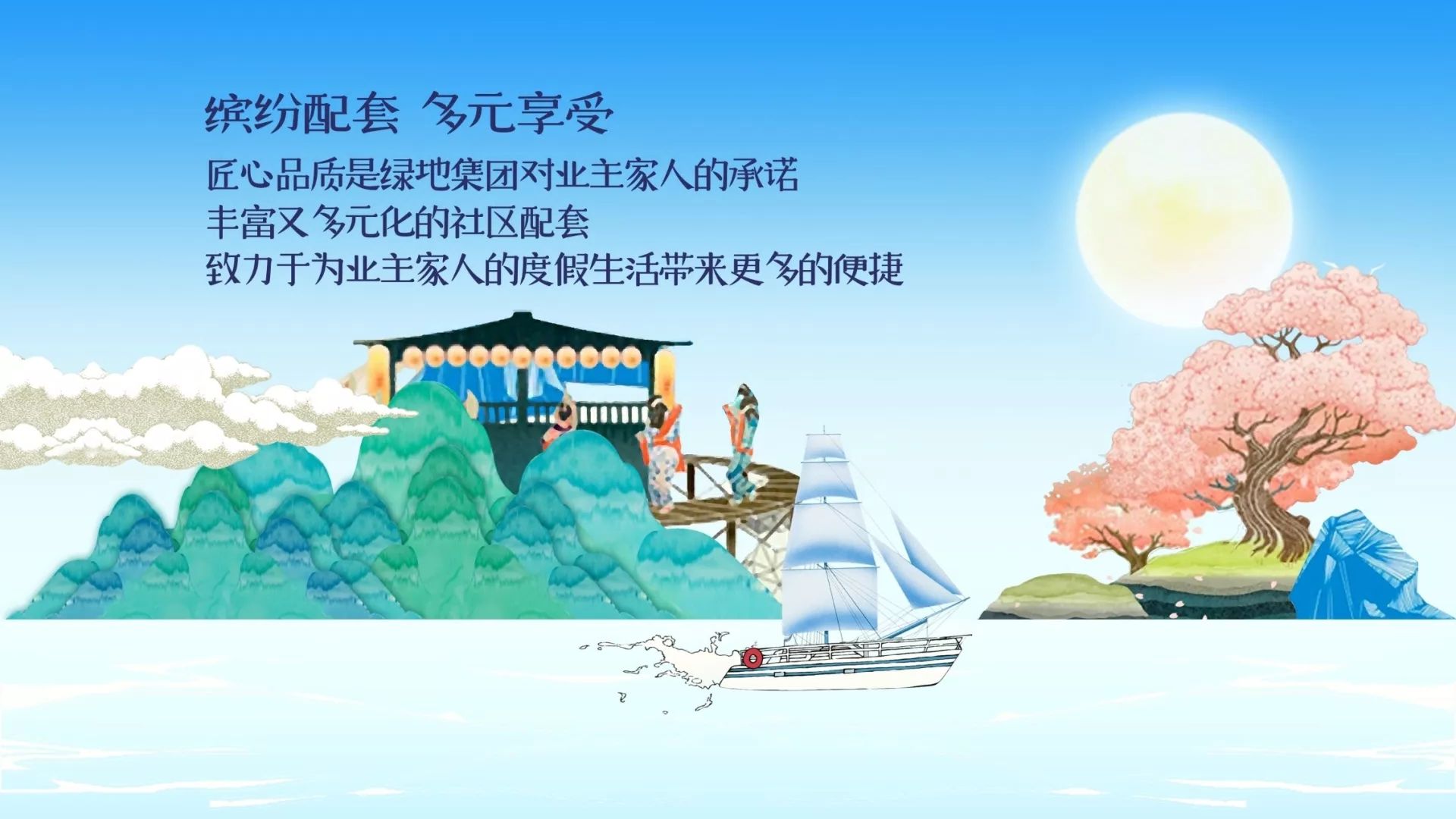 缤纷配套 多元享受

匠心品质是绿地集团对业主家人的承诺
丰富又多元化的社区配套
致力于为业主家人的度假生活带来更多的便捷